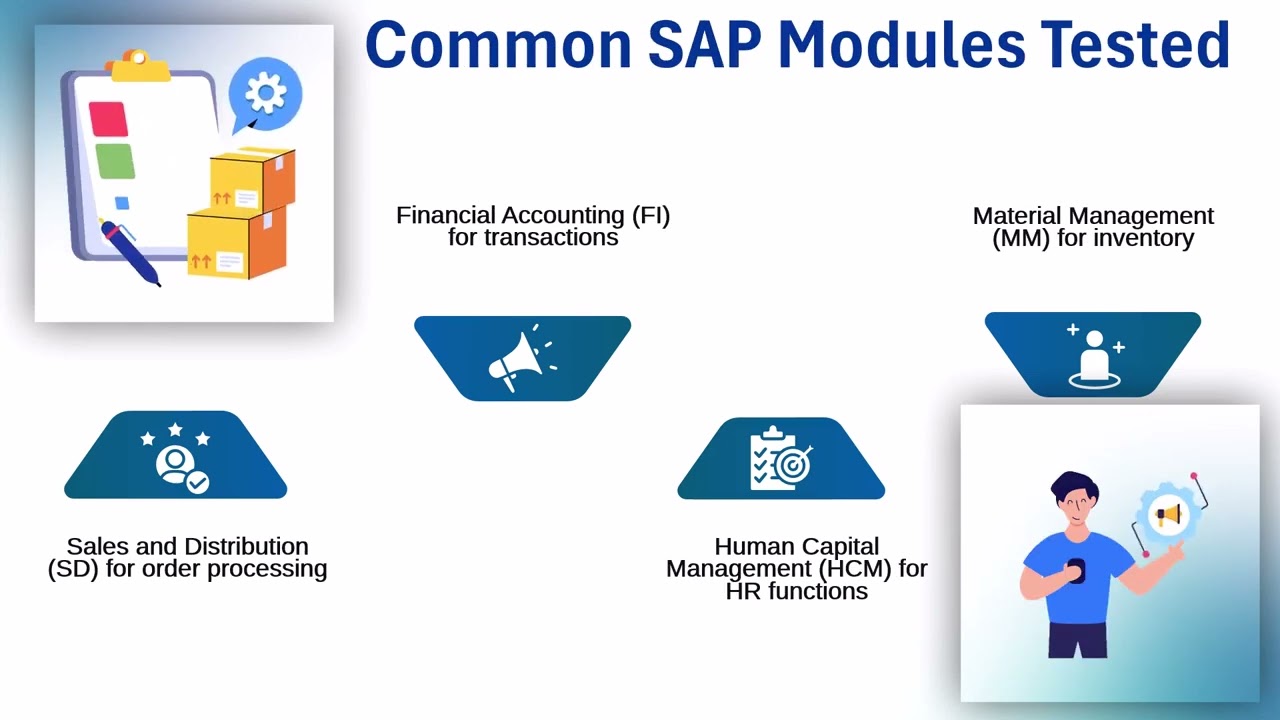 Common SAP Modules Tested

Financial Accounting (FI) for transactions

Material Management (MM) for inventory

Sales and Distribution (SD) for order processing

Human Capital Management (HCM) for HR functions